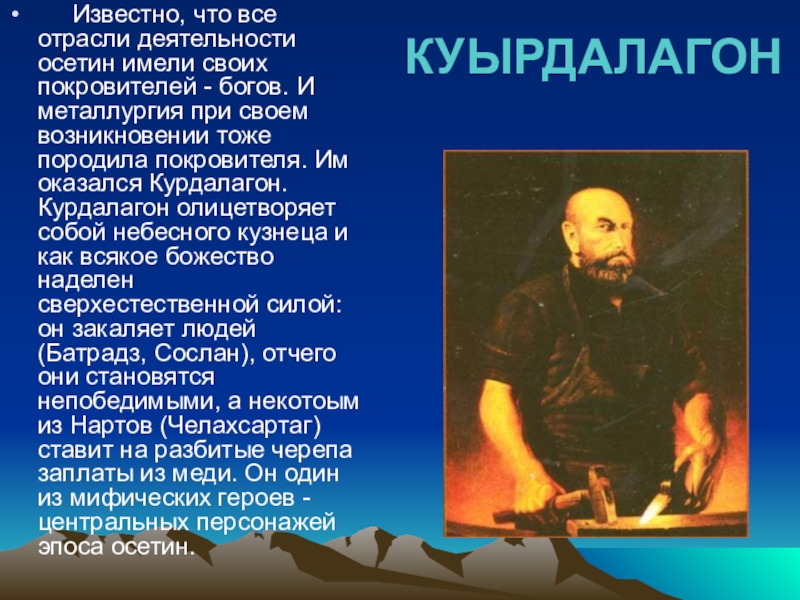 КУЫРДАЛАГОН

• Известно, что все отрасли деятельности осетин имели своих покровителей - богов. И металлургия при своем возникновении тоже породила покровителя. Им оказался Курдалагон. Курдалагон олицетворяет собой небесного кузнеца и как всякое божество наделен сверхестественной силой: он закаляет людей (Батрадз, Сослан), отчего они становятся непобедимыми, а некотоым из Нартов (Челахсартаг) ставит на разбитые черепа заплаты из меди. Он один из мифических героев - центральных персонажей эпоса осетин.